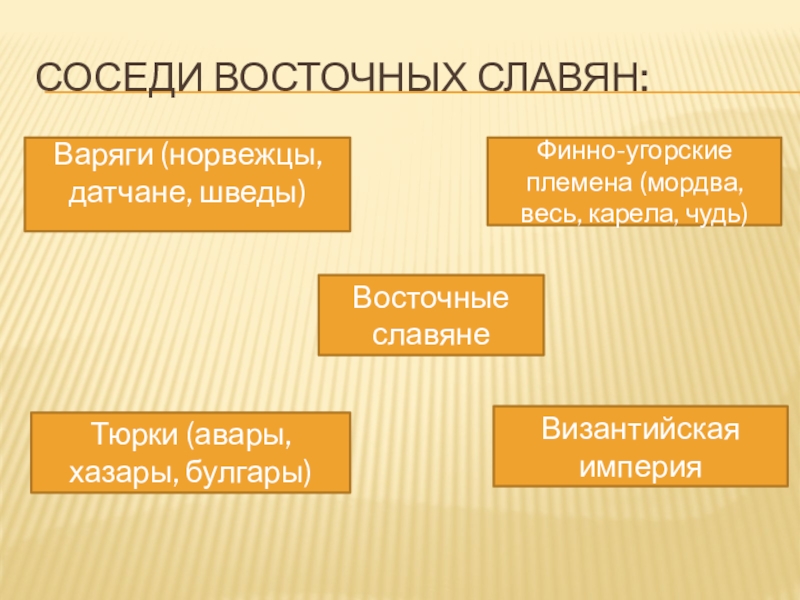 СОСЕДИ ВОСТОЧНЫХ СЛАВЯН:

Варяги (норвежцы, датчане, шведы)

Финно-угорские племена (мордва, весь, карела, чудь)

Восточные славяне

Тюрки (авары, хазары, булгары)

Византийская империя